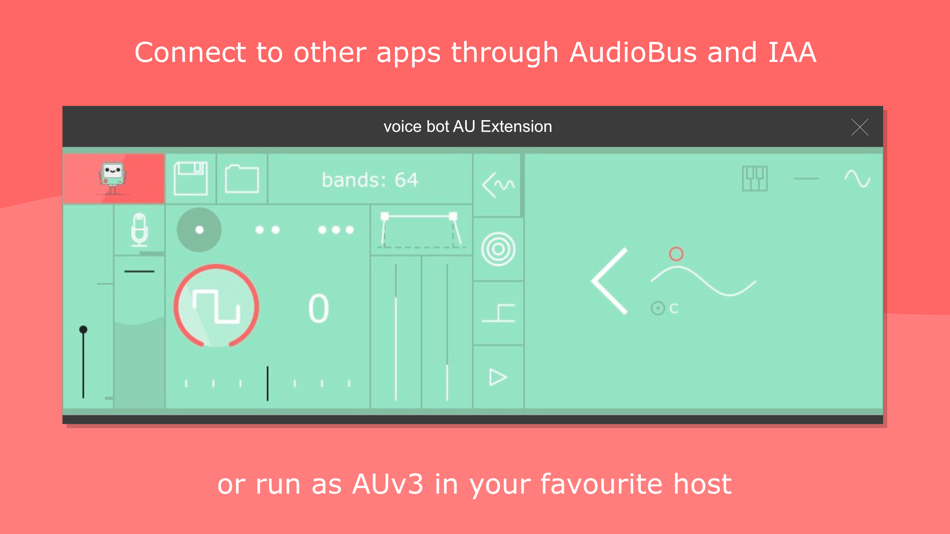 Connect to other apps through AudioBus and IAA

voice bot AU Extension

bands: 64

0

c

or run as AUv3 in your favourite host